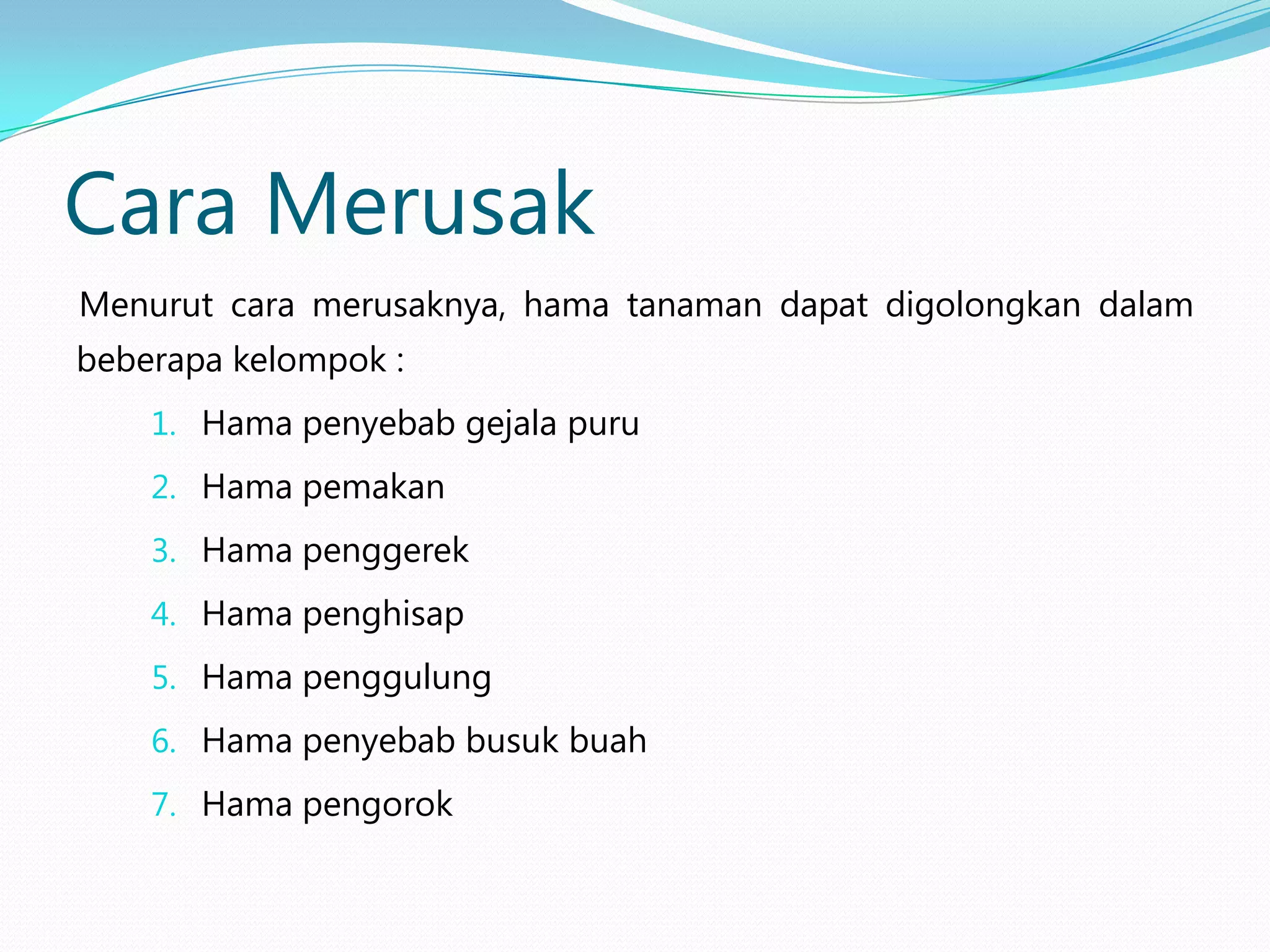 Cara Merusak

Menurut cara merusaknya, hama tanaman dapat digolongkan dalam beberapa kelompok :

1. Hama penyebab gejala puru
2. Hama pemakan
3. Hama penggerek
4. Hama penghisap
5. Hama penggulung
6. Hama penyebab busuk buah
7. Hama pengorok